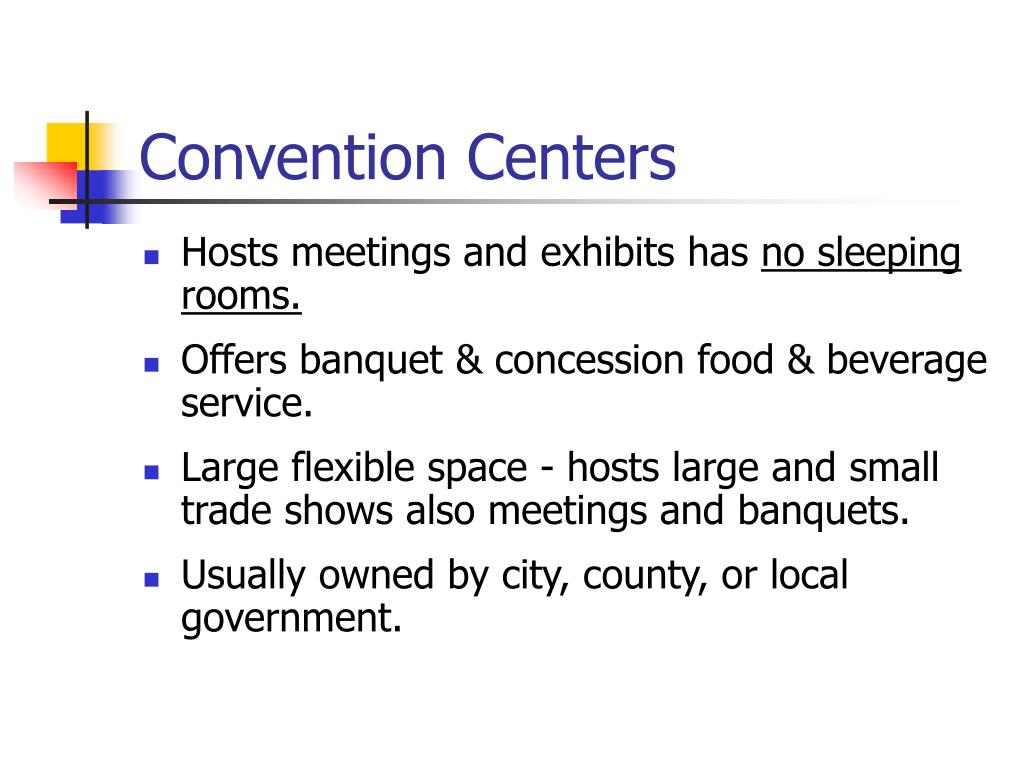 Convention Centers

- Hosts meetings and exhibits has no sleeping rooms.
- Offers banquet & concession food & beverage service.
- Large flexible space - hosts large and small trade shows also meetings and banquets.
- Usually owned by city, county, or local government.